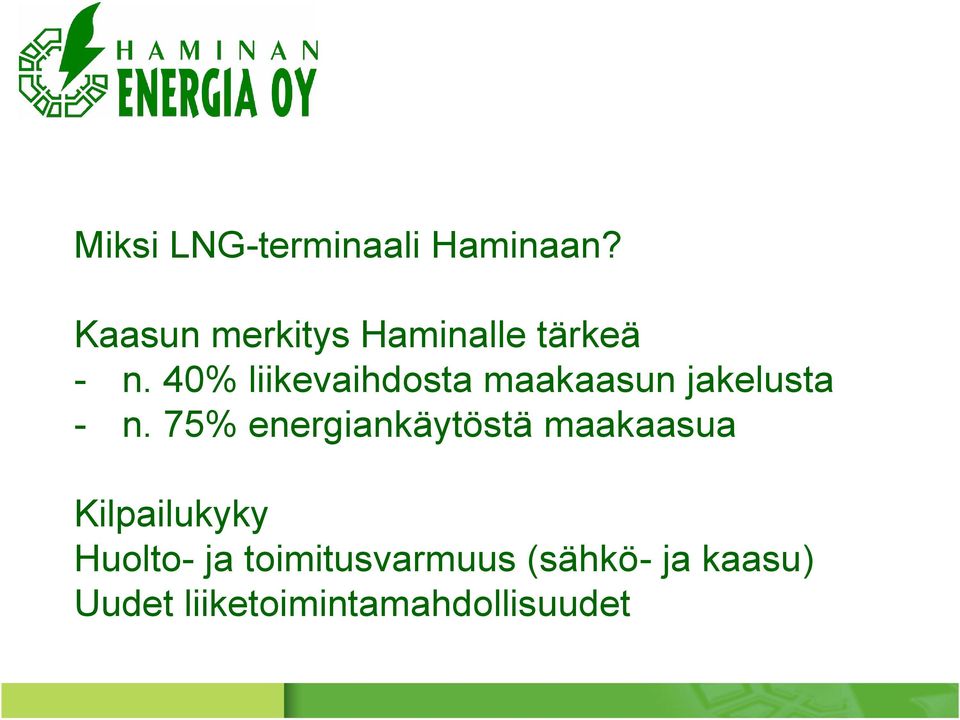 HAMINAN
ENERGIA OY

Miksi LNG-terminaali Haminaan?

Kaasun merkitys Haminalle tärkeä
- n. 40% liikevaihdosta maakaasun jakelusta
- n. 75% energiankäytöstä maakaasua

Kilpailukyky
Huolto- ja toimitusvarmuus (sähkö- ja kaasu)
Uudet liiketoimintamahdollisuudet